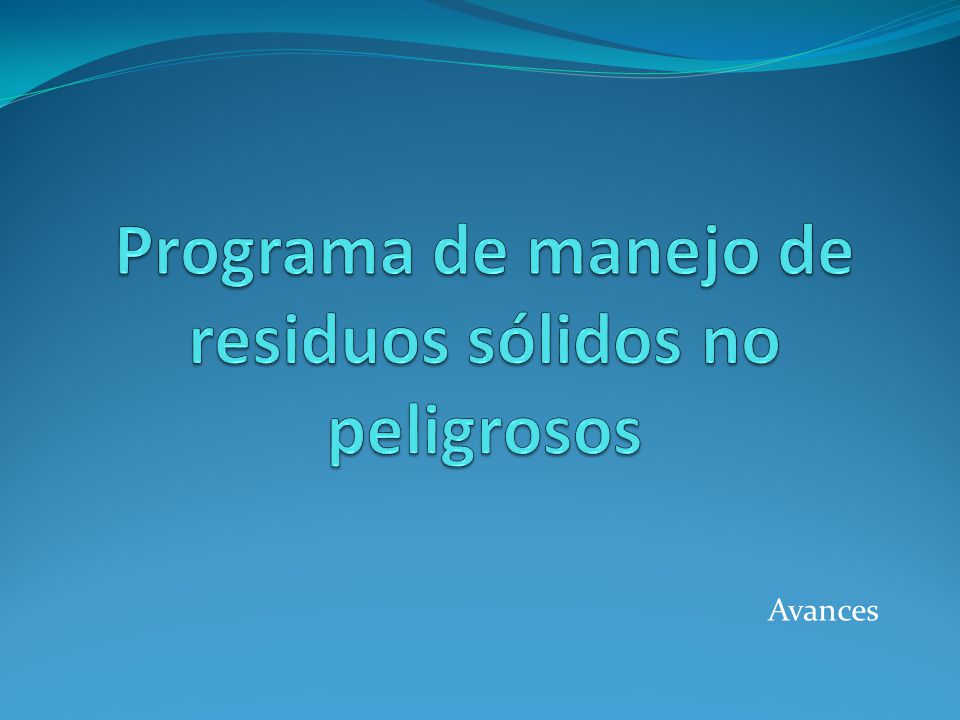 Programa de manejo de residuos sólidos no peligrosos

Avances